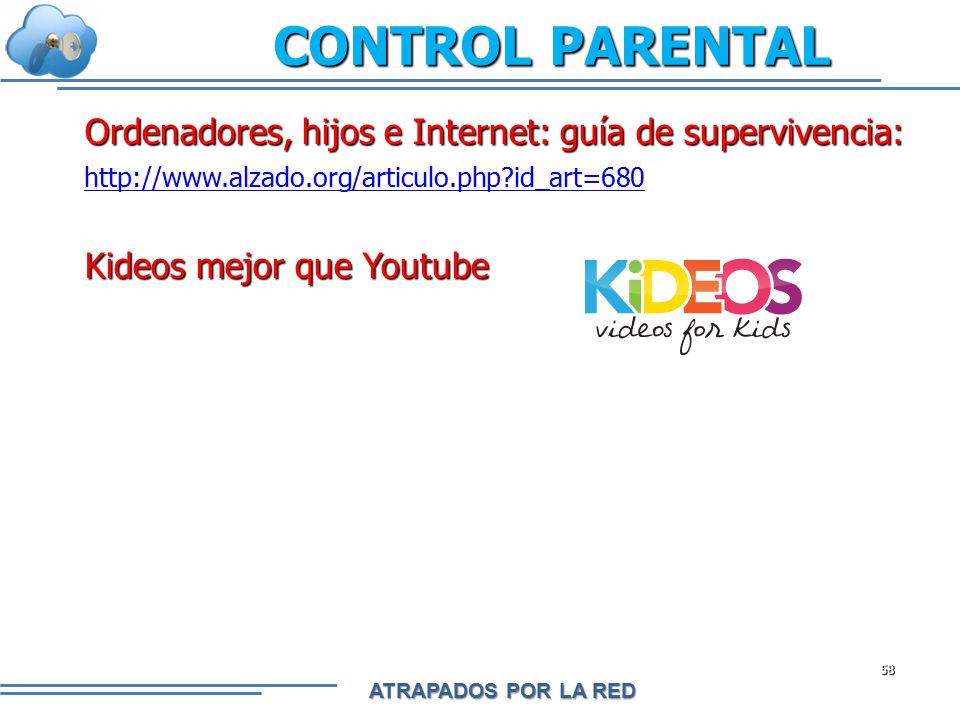 CONTROL PARENTAL

Ordenadores, hijos e Internet: guía de supervivencia:
http://www.alzado.org/articulo.php?id_art=680

Kideos mejor que Youtube

KiDEOS
videos for Kids

58

ATRAPADOS POR LA RED